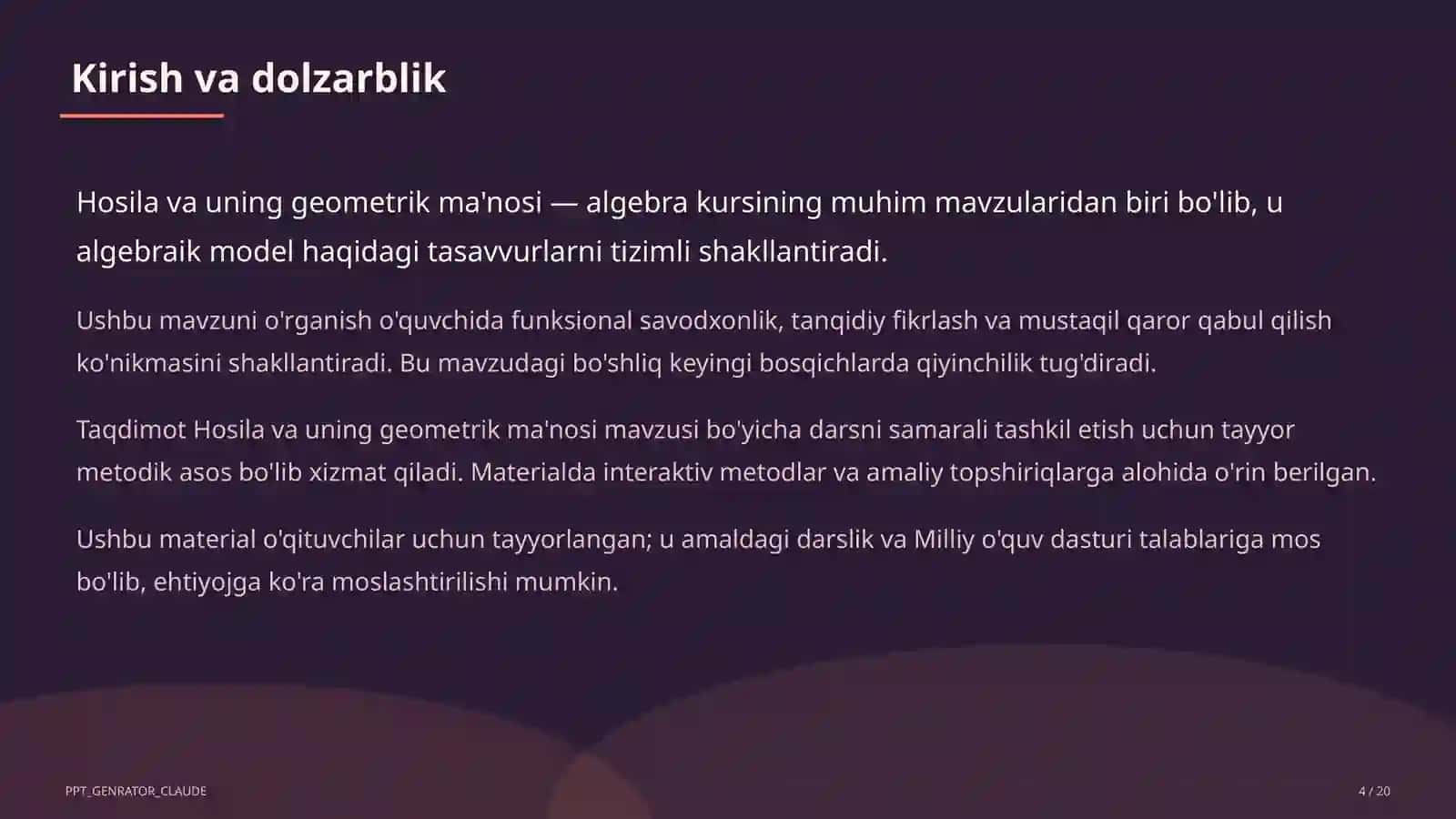 Kirish va dolzarblik

Hosila va uning geometrik ma'nosi — algebra kursining muhim mavzularidan biri bo'lib, u algebraik model haqidagi tasavvurlarni tizimli shakllantiradi.

Ushbu mavzuni o'rganish o'quvchida funksional savodxonlik, tanqidiy fikrlash va mustaqil qaror qabul qilish ko'nikmasini shakllantiradi. Bu mavzudagi bo'shliq keyingi bosqichlarda qiyinchilik tug'diradi.

Taqdimot Hosila va uning geometrik ma'nosi mavzusi bo'yicha darsni samarali tashkil etish uchun tayyor metodik asos bo'lib xizmat qiladi. Materialda interaktiv metodlar va amaliy topshiriqlarga alohida o'rin berilgan.

Ushbu material o'qituvchilar uchun tayyorlangan; u amaldagi darslik va Milliy o'quv dasturi talablariga mos bo'lib, ehtiyojga ko'ra moslashtirilishi mumkin.

PPT_GENRATOR_CLAUDE

4 / 20